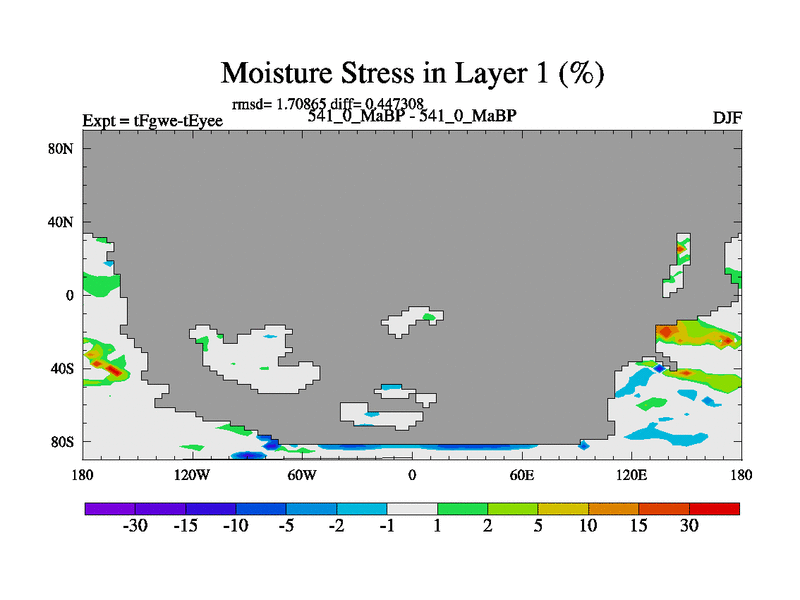 Moisture Stress in Layer 1 (%)

rmsd= 1.70865 diff= 0.447308

Expt = tFgwe-tEyee

541_0_MaBP - 541_0_MaBP

DJF

80N
40N
0
40S
80S

180
120W
60W
0
60E
120E
180

-30 -15 -10 -5 -2 -1 1 2 5 10 15 30